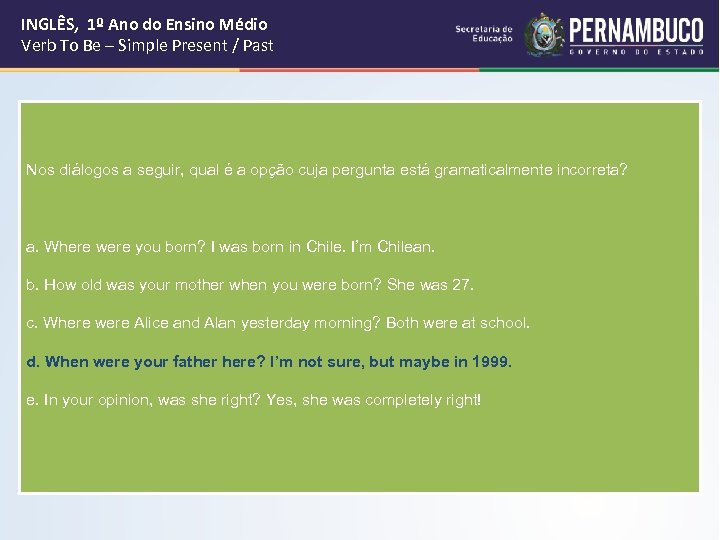 INGLÊS, 1º Ano do Ensino Médio
Verb To Be – Simple Present / Past

Secretaria de Educação
PERNAMBUCO
GOVERNO DO ESTADO

Nos diálogos a seguir, qual é a opção cuja pergunta está gramaticalmente incorreta?

a. Where were you born? I was born in Chile. I'm Chilean.

b. How old was your mother when you were born? She was 27.

c. Where were Alice and Alan yesterday morning? Both were at school.

d. When were your father here? I'm not sure, but maybe in 1999.

e. In your opinion, was she right? Yes, she was completely right!